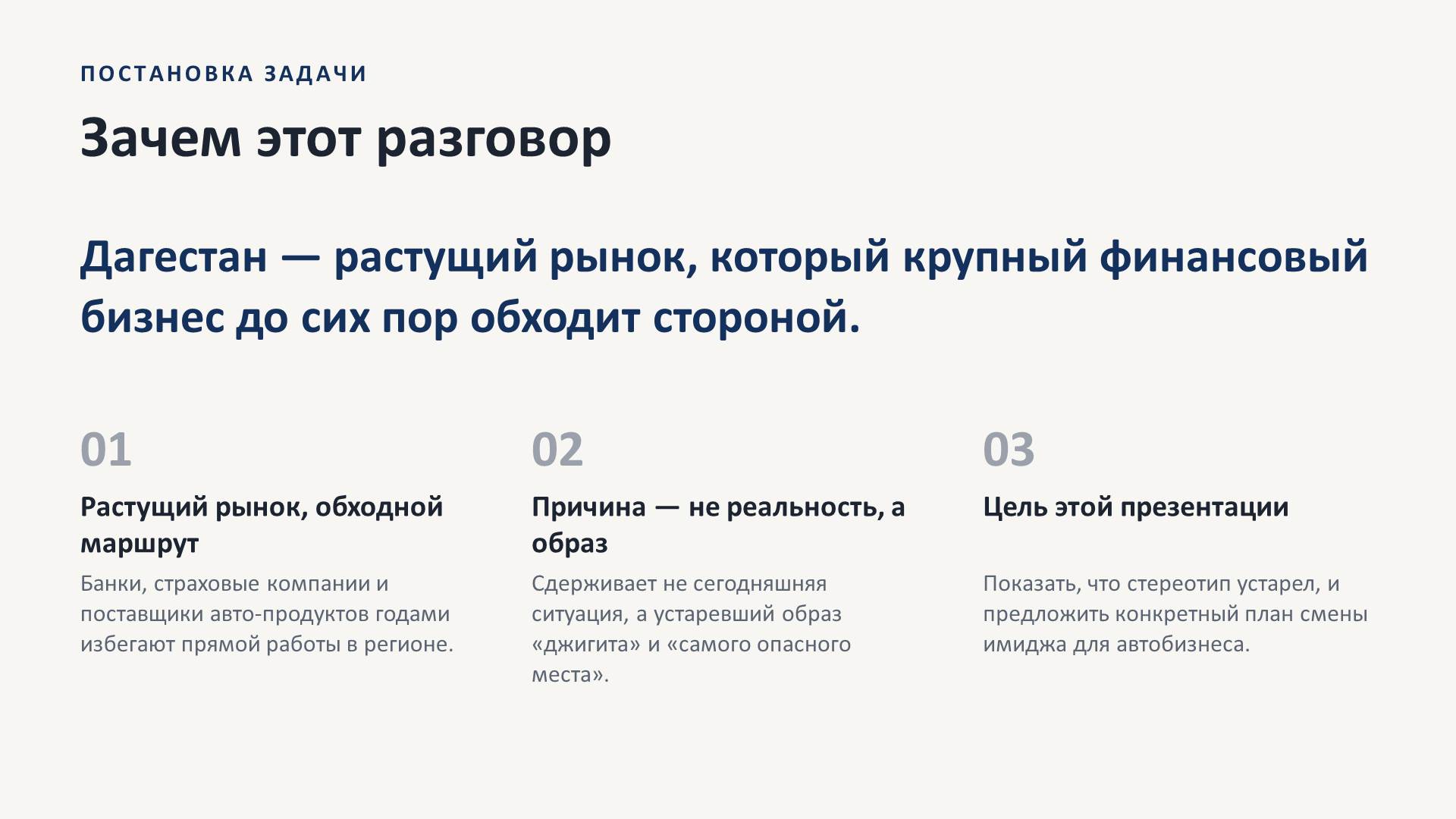 ПОСТАНОВКА ЗАДАЧИ

Зачем этот разговор

Дагестан — растущий рынок, который крупный финансовый бизнес до сих пор обходит стороной.

01

Растущий рынок, обходной маршрут

Банки, страховые компании и поставщики авто-продуктов годами избегают прямой работы в регионе.

02

Причина — не реальность, а образ

Сдерживает не сегодняшняя ситуация, а устаревший образ «джигита» и «самого опасного места».

03

Цель этой презентации

Показать, что стереотип устарел, и предложить конкретный план смены имиджа для автобизнеса.